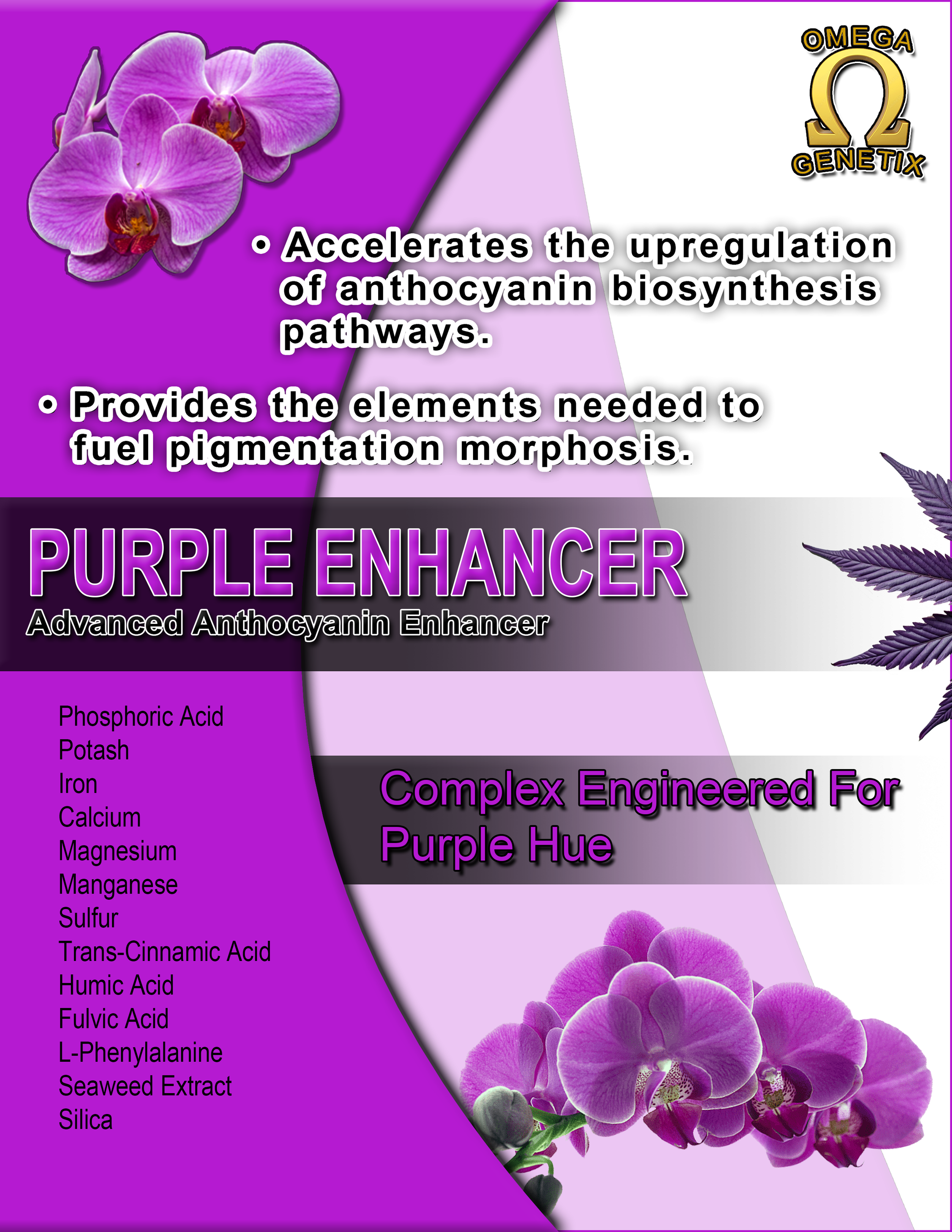 OMEGA
Ω
GENETIX

• Accelerates the upregulation of anthocyanin biosynthesis pathways.

• Provides the elements needed to fuel pigmentation morphosis.

PURPLE ENHANCER
Advanced Anthocyanin Enhancer

Phosphoric Acid
Potash
Iron
Calcium
Magnesium
Manganese
Sulfur
Trans-Cinnamic Acid
Humic Acid
Fulvic Acid
L-Phenylalanine
Seaweed Extract
Silica

Complex Engineered For Purple Hue